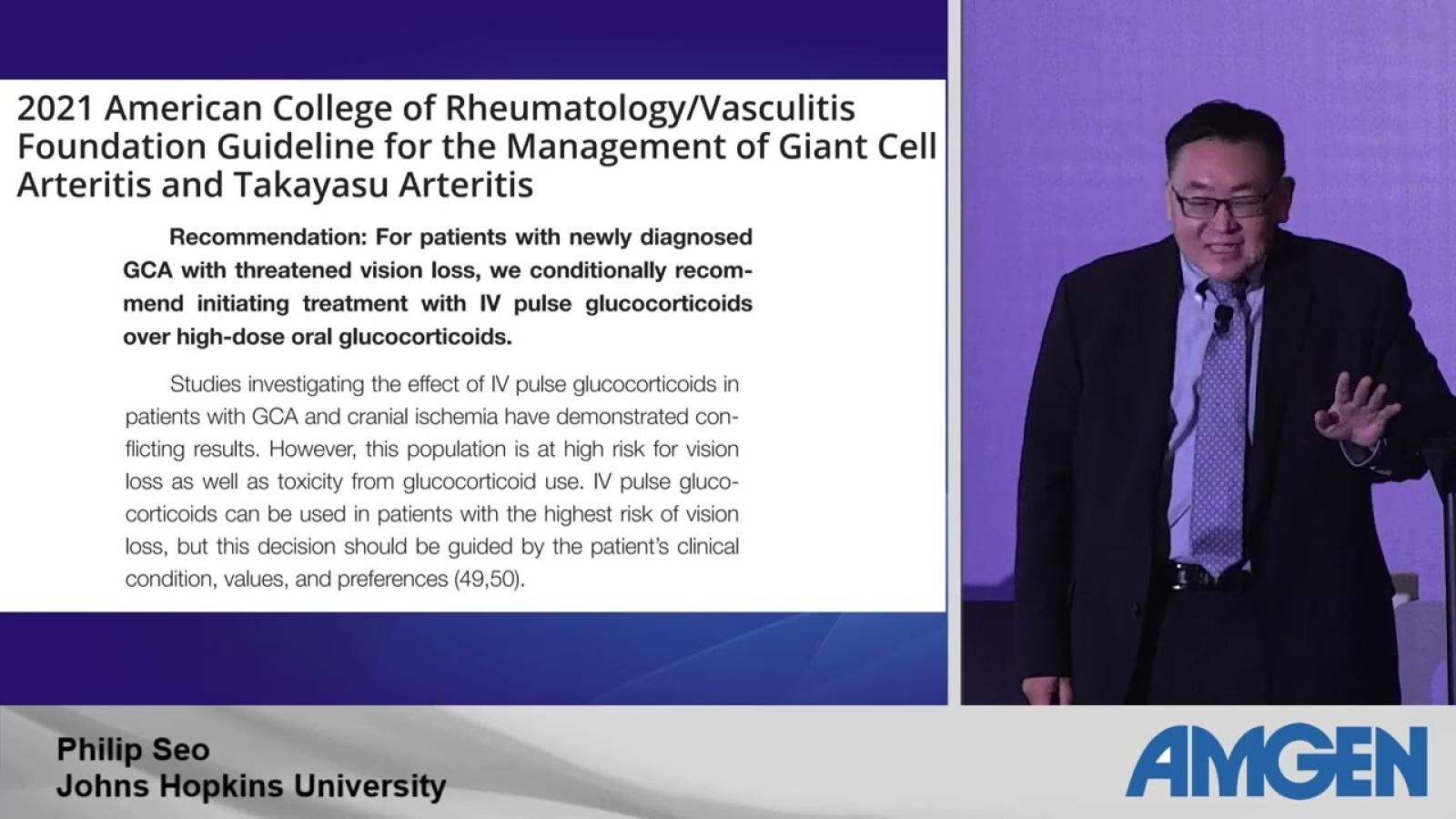 2021 American College of Rheumatology/Vasculitis Foundation Guideline for the Management of Giant Cell Arteritis and Takayasu Arteritis

Recommendation: For patients with newly diagnosed GCA with threatened vision loss, we conditionally recommend initiating treatment with IV pulse glucocorticoids over high-dose oral glucocorticoids.

Studies investigating the effect of IV pulse glucocorticoids in patients with GCA and cranial ischemia have demonstrated conflicting results. However, this population is at high risk for vision loss as well as toxicity from glucocorticoid use. IV pulse glucocorticoids can be used in patients with the highest risk of vision loss, but this decision should be guided by the patient's clinical condition, values, and preferences (49,50).

Philip Seo
Johns Hopkins University

AMGEN